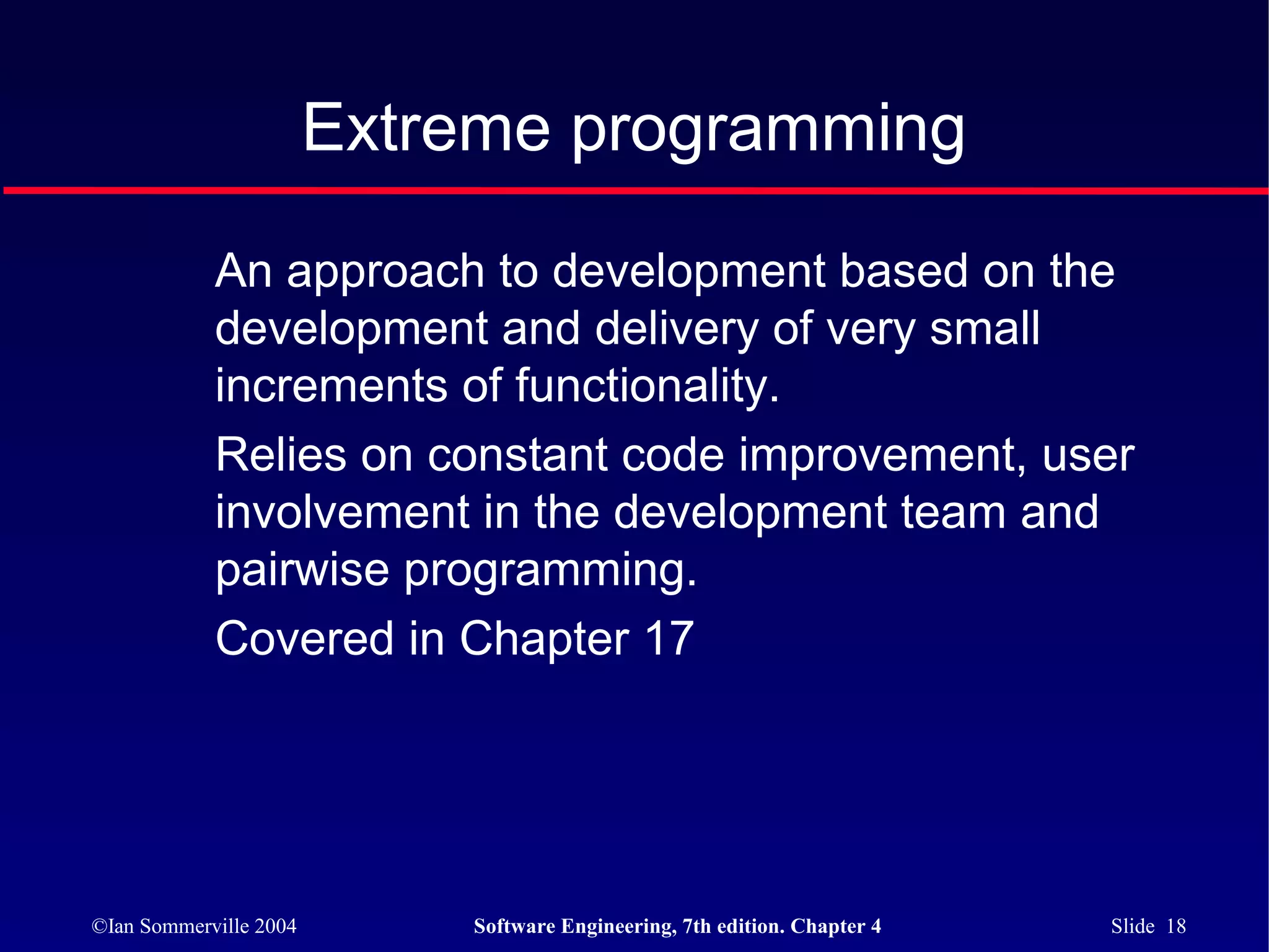 Extreme programming

An approach to development based on the development and delivery of very small increments of functionality.

Relies on constant code improvement, user involvement in the development team and pairwise programming.

Covered in Chapter 17

©Ian Sommerville 2004

Software Engineering, 7th edition. Chapter 4

Slide 18